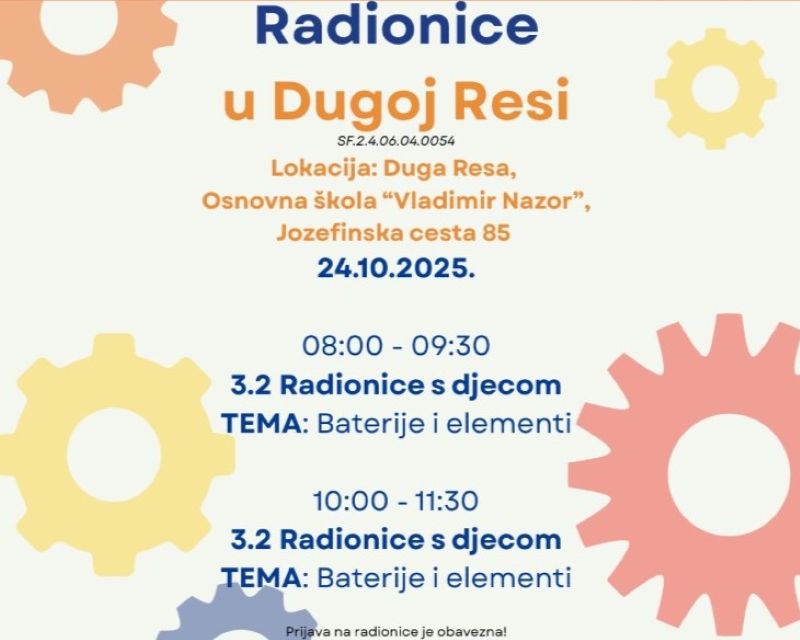 Radionice
u Dugoj Resi
SF.2.4.06.04.0054
Lokacija: Duga Resa, Osnovna škola “Vladimir Nazor”, Jozefinska cesta 85
24.10.2025.

08:00 - 09:30
3.2 Radionice s djecom
TEMA: Baterije i elementi

10:00 - 11:30
3.2 Radionice s djecom
TEMA: Baterije i elementi

Prijava na radionice je obavezna!